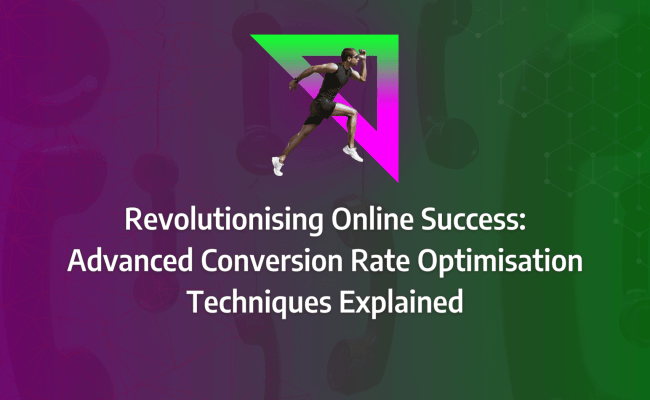 Revolutionising Online Success: Advanced Conversion Rate Optimisation Techniques Explained